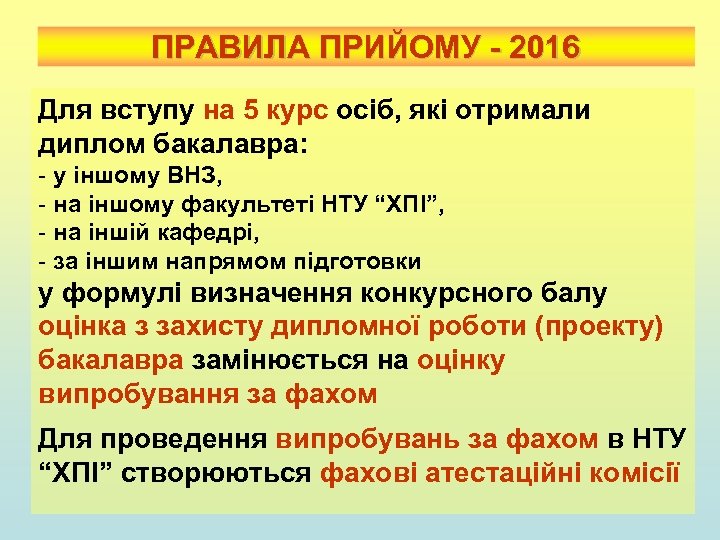 ПРАВИЛА ПРИЙОМУ - 2016

Для вступу на 5 курс осіб, які отримали диплом бакалавра:
- у іншому ВНЗ,
- на іншому факультеті НТУ “ХПІ”,
- на іншій кафедрі,
- за іншим напрямом підготовки
у формулі визначення конкурсного балу оцінка з захисту дипломної роботи (проекту) бакалавра замінюється на оцінку випробування за фахом

Для проведення випробувань за фахом в НТУ “ХПІ” створюються фахові атестаційні комісії